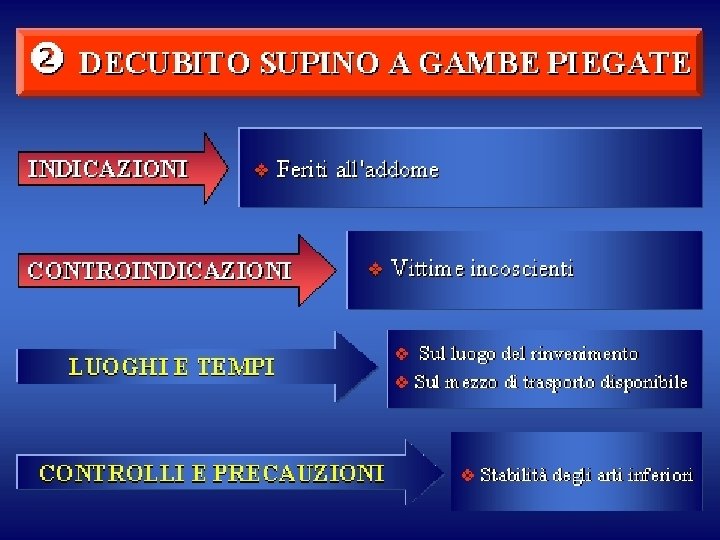 ❷ DECUBITO SUPINO A GAMBE PIEGATE

INDICAZIONI

❖ Feriti all'addome

CONTROINDICAZIONI

❖ Vittime incoscienti

LUOGHI E TEMPI

❖ Sul luogo del rinvenimento
❖ Sul mezzo di trasporto disponibile

CONTROLLI E PRECAUZIONI

❖ Stabilità degli arti inferiori